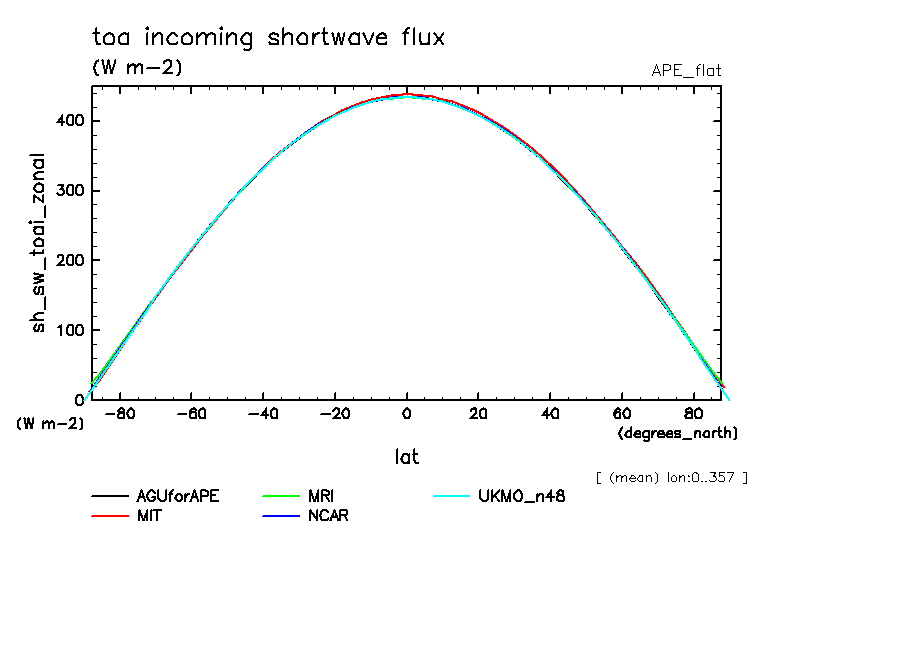 toa incoming shortwave flux

(W m-2)

APE_flat

sh_sw_toai_zonal

400

300

200

100

0

(W m-2)

-80 -60 -40 -20 0 20 40 60 80

(degrees_north)

lat

[ (mean) lon:0..357 ]

AGUforAPE

MIT

MRI

NCAR

UKMO_n48